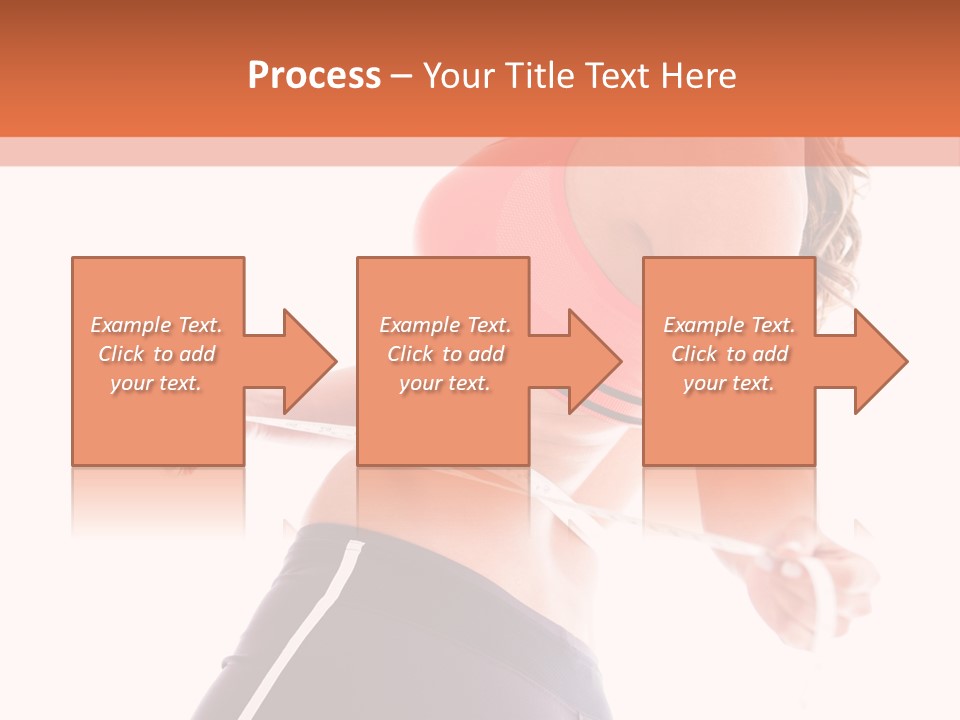 Process – Your Title Text Here

Example Text. Click to add your text.

Example Text. Click to add your text.

Example Text. Click to add your text.